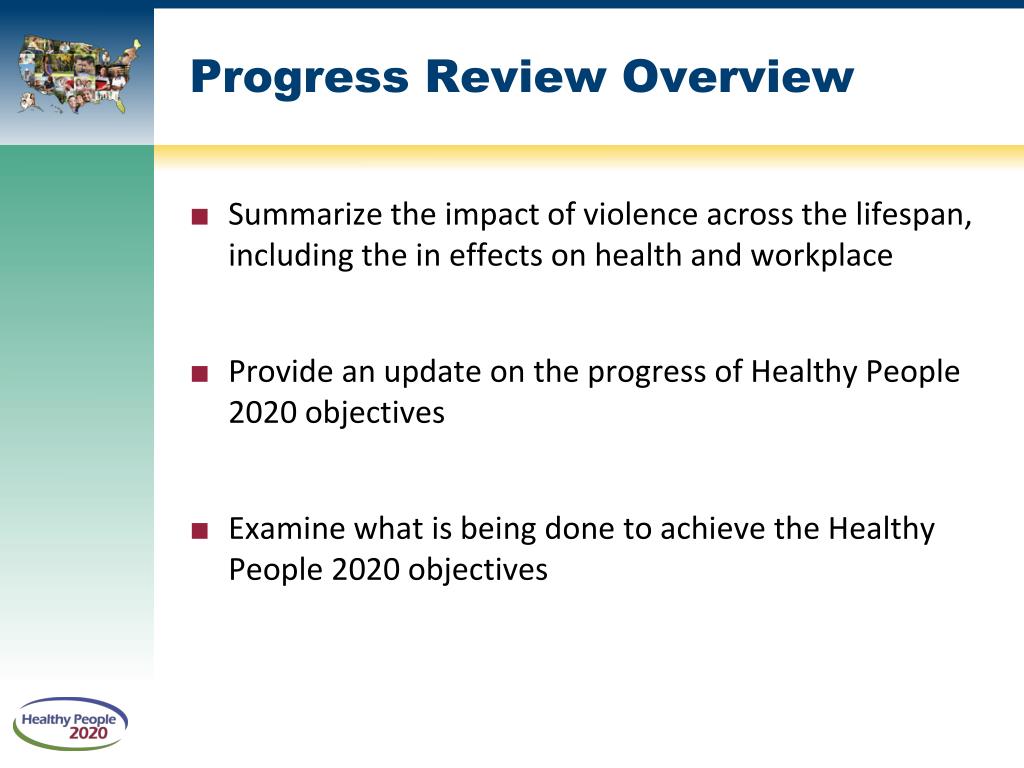 Progress Review Overview

■ Summarize the impact of violence across the lifespan, including the in effects on health and workplace

■ Provide an update on the progress of Healthy People 2020 objectives

■ Examine what is being done to achieve the Healthy People 2020 objectives

Healthy People 2020